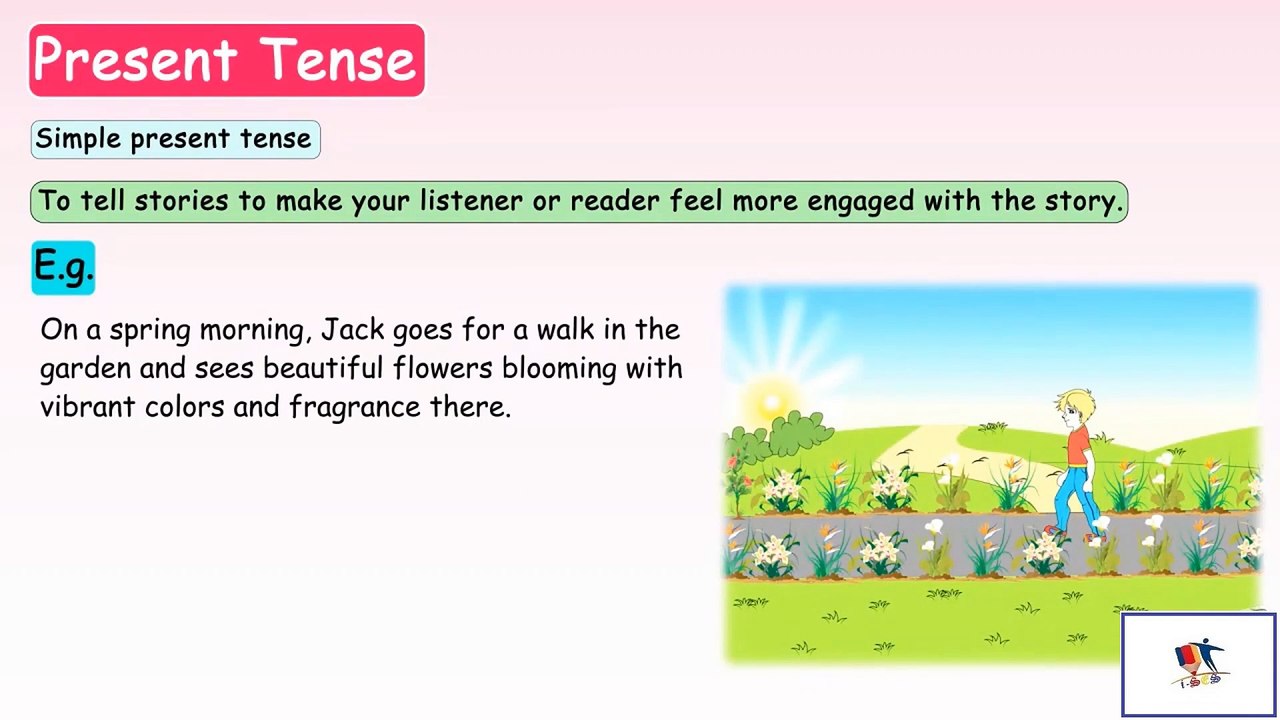 Present Tense

Simple present tense

To tell stories to make your listener or reader feel more engaged with the story.

E.g.

On a spring morning, Jack goes for a walk in the garden and sees beautiful flowers blooming with vibrant colors and fragrance there.